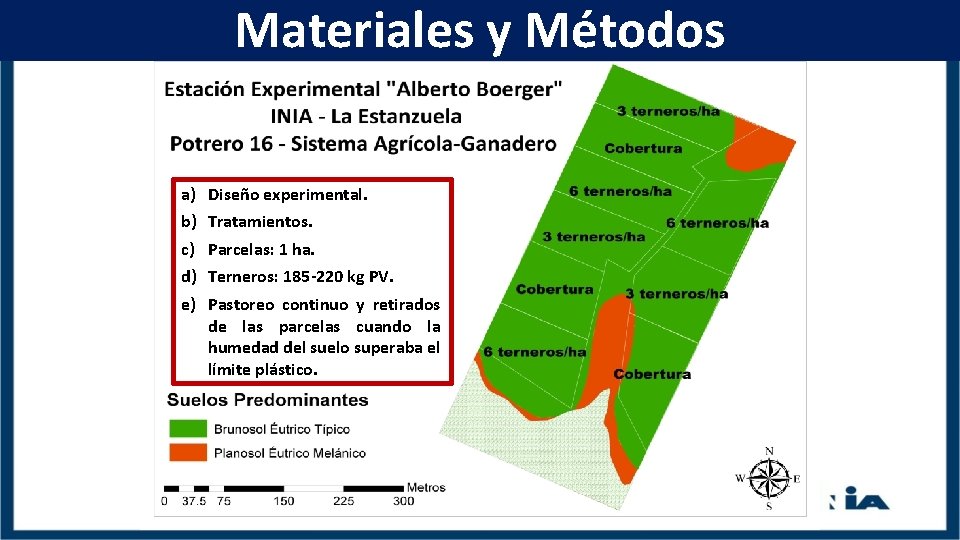 Materiales y Métodos

Estación Experimental "Alberto Boerger"
INIA - La Estanzuela
Potrero 16 - Sistema Agrícola-Ganadero

a) Diseño experimental.
b) Tratamientos.
c) Parcelas: 1 ha.
d) Terneros: 185-220 kg PV.
e) Pastoreo continuo y retirados de las parcelas cuando la humedad del suelo superaba el límite plástico.

3 terneros/ha
Cobertura
6 terneros/ha
6 terneros/ha
3 terneros/ha
Cobertura
3 terneros/ha
6 terneros/ha
Cobertura

Suelos Predominantes
Brunosol Éutrico Típico
Planosol Éutrico Melánico

Metros
0 37.5 75 150 225 300

N
W E
S

INIA